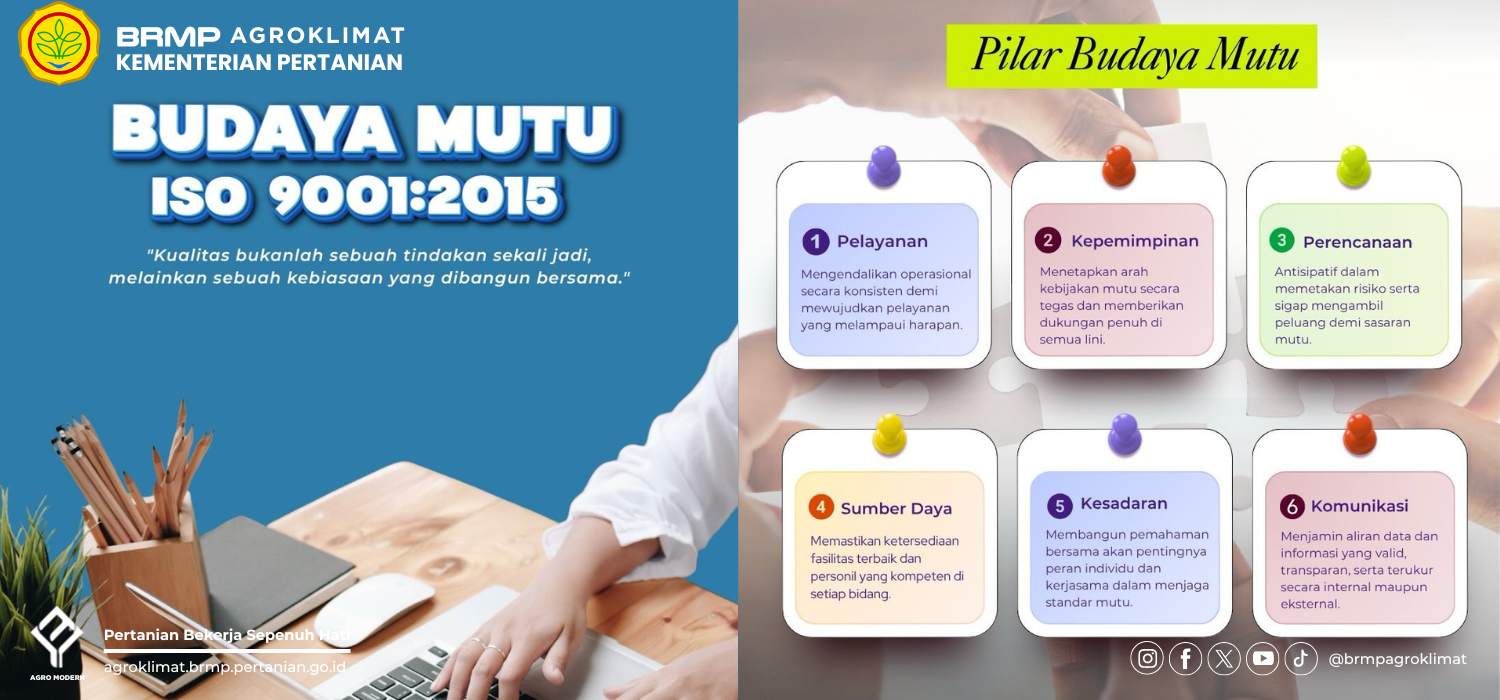 BRMP AGROKLIMAT
KEMENTERIAN PERTANIAN

BUDAYA MUTU
ISO 9001:2015

"Kualitas bukanlah sebuah tindakan sekali jadi, melainkan sebuah kebiasaan yang dibangun bersama."

AGRO MODERN

Pertanian Bekerja Sepenuh Hati
agroklimat.brmp.pertanian.go.id

Pilar Budaya Mutu

1 Pelayanan
Mengendalikan operasional secara konsisten demi mewujudkan pelayanan yang melampaui harapan.

2 Kepemimpinan
Menetapkan arah kebijakan mutu secara tegas dan memberikan dukungan penuh di semua lini.

3 Perencanaan
Antisipatif dalam memetakan risiko serta sigap mengambil peluang demi sasaran mutu.

4 Sumber Daya
Memastikan ketersediaan fasilitas terbaik dan personil yang kompeten di setiap bidang.

5 Kesadaran
Membangun pemahaman bersama akan pentingnya peran individu dan kerjasama dalam menjaga standar mutu.

6 Komunikasi
Menjamin aliran data dan informasi yang valid, transparan, serta terukur secara internal maupun eksternal.

@brmpagroklimat